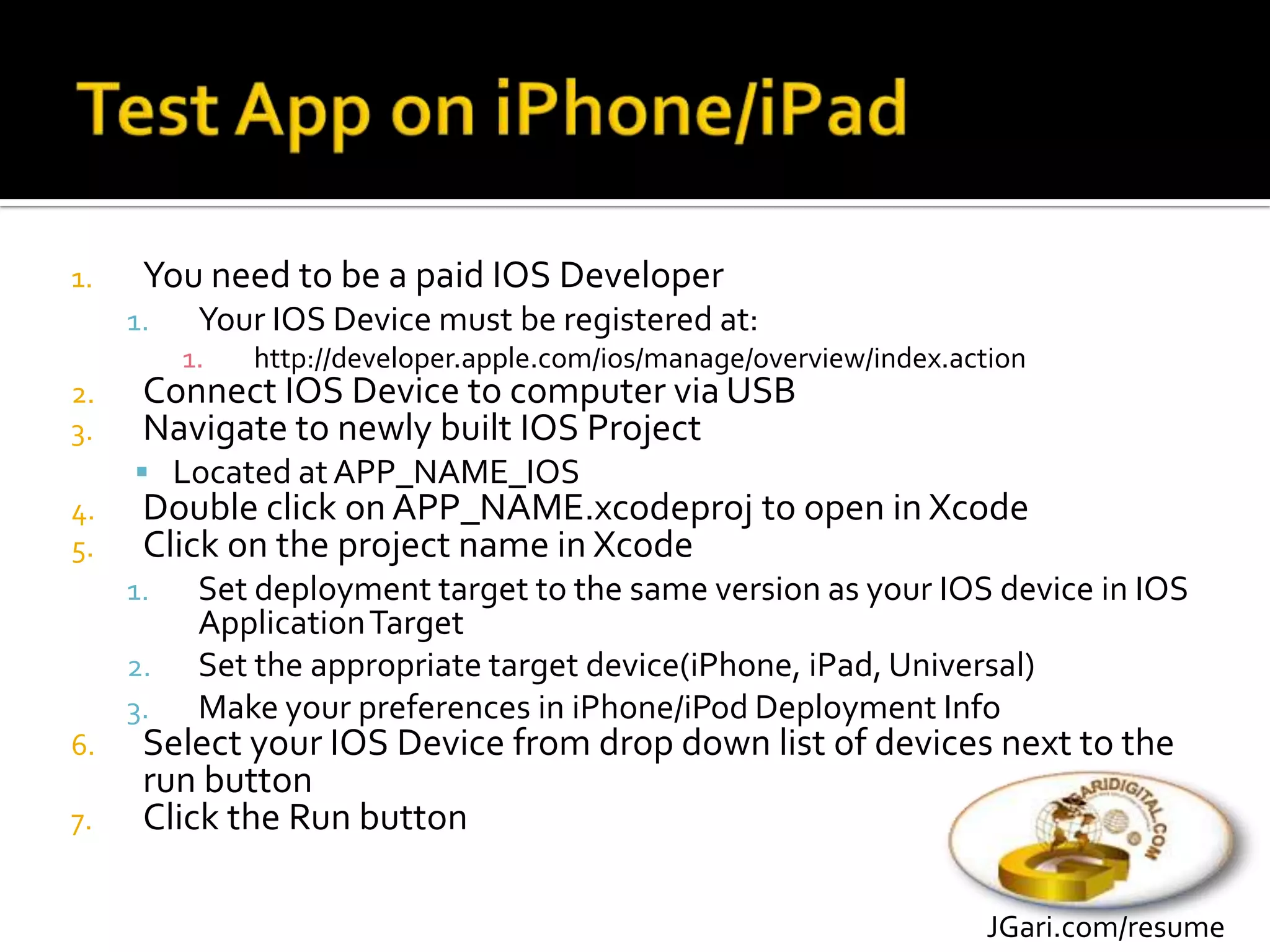 Test App on iPhone/iPad

1. You need to be a paid IOS Developer
1. Your IOS Device must be registered at:
1. http://developer.apple.com/ios/manage/overview/index.action
2. Connect IOS Device to computer via USB
3. Navigate to newly built IOS Project
▪ Located at APP_NAME_IOS
4. Double click on APP_NAME.xcodeproj to open in Xcode
5. Click on the project name in Xcode
1. Set deployment target to the same version as your IOS device in IOS Application Target
2. Set the appropriate target device(iPhone, iPad, Universal)
3. Make your preferences in iPhone/iPod Deployment Info
6. Select your IOS Device from drop down list of devices next to the run button
7. Click the Run button

GARIDIGITAL.COM

JGari.com/resume